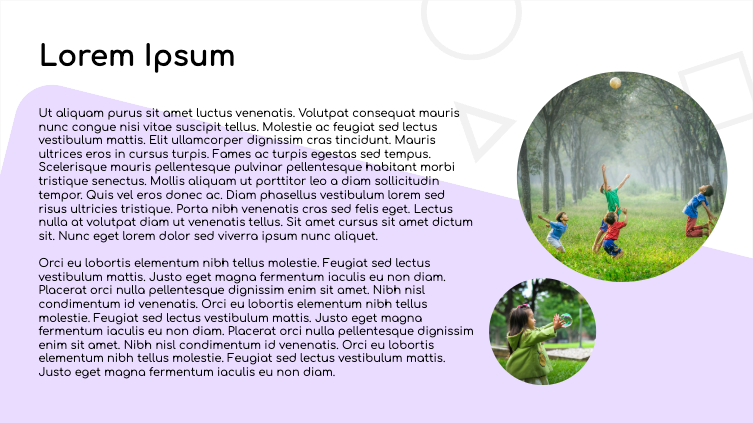 Lorem Ipsum

Ut aliquam purus sit amet luctus venenatis. Volutpat consequat mauris nunc congue nisi vitae suscipit tellus. Molestie ac feugiat sed lectus vestibulum mattis. Elit ullamcorper dignissim cras tincidunt. Mauris ultrices eros in cursus turpis. Fames ac turpis egestas sed tempus. Scelerisque mauris pellentesque pulvinar pellentesque habitant morbi tristique senectus. Mollis aliquam ut porttitor leo a diam sollicitudin tempor. Quis vel eros donec ac. Diam phasellus vestibulum lorem sed risus ultricies tristique. Porta nibh venenatis cras sed felis eget. Lectus nulla at volutpat diam ut venenatis tellus. Sit amet cursus sit amet dictum sit. Nunc eget lorem dolor sed viverra ipsum nunc aliquet.

Orci eu lobortis elementum nibh tellus molestie. Feugiat sed lectus vestibulum mattis. Justo eget magna fermentum iaculis eu non diam. Placerat orci nulla pellentesque dignissim enim sit amet. Nibh nisl condimentum id venenatis. Orci eu lobortis elementum nibh tellus molestie. Feugiat sed lectus vestibulum mattis. Justo eget magna fermentum iaculis eu non diam. Placerat orci nulla pellentesque dignissim enim sit amet. Nibh nisl condimentum id venenatis. Orci eu lobortis elementum nibh tellus molestie. Feugiat sed lectus vestibulum mattis. Justo eget magna fermentum iaculis eu non diam.